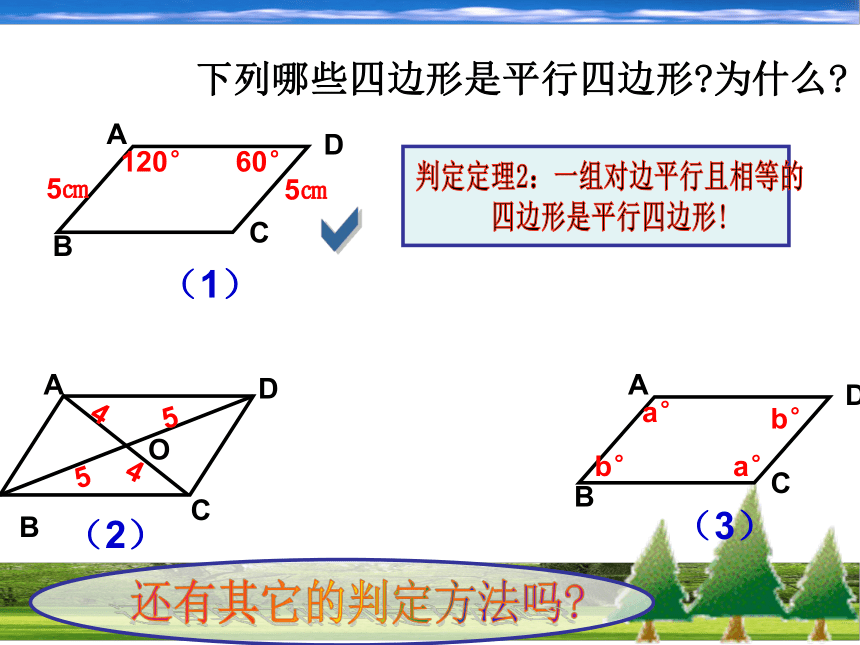 下列哪些四边形是平行四边形?为什么?

A D
120° 60°
5㎝ 5㎝
B C
（1）

判定定理2：一组对边平行且相等的四边形是平行四边形!

A D
4 5
O
5 4
B C
（2）

A D
a° b°
b° a°
B C
（3）

还有其它的判定方法吗?